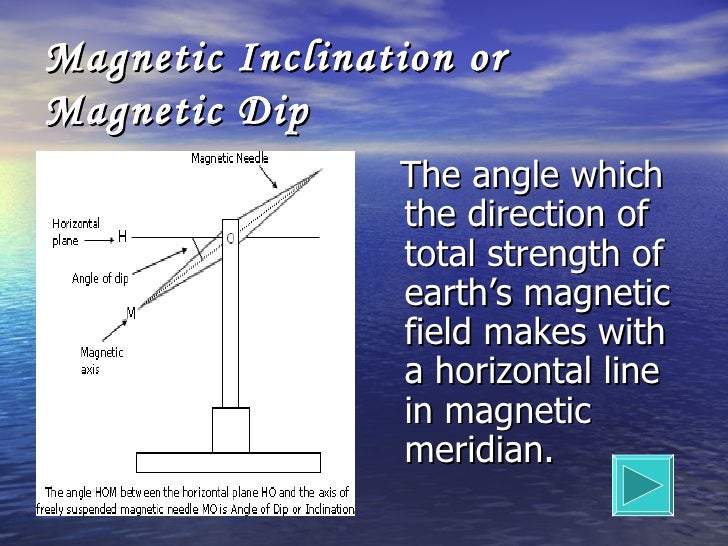 Magnetic Inclination or Magnetic Dip

Magnetic Needle

Horizontal plane

H

O

Angle of dip

M

Magnetic axis

The angle HOM between the horizontal plane HO and the axis of freely suspended magnetic needle MO is Angle of Dip or Inclination

The angle which the direction of total strength of earth's magnetic field makes with a horizontal line in magnetic meridian.